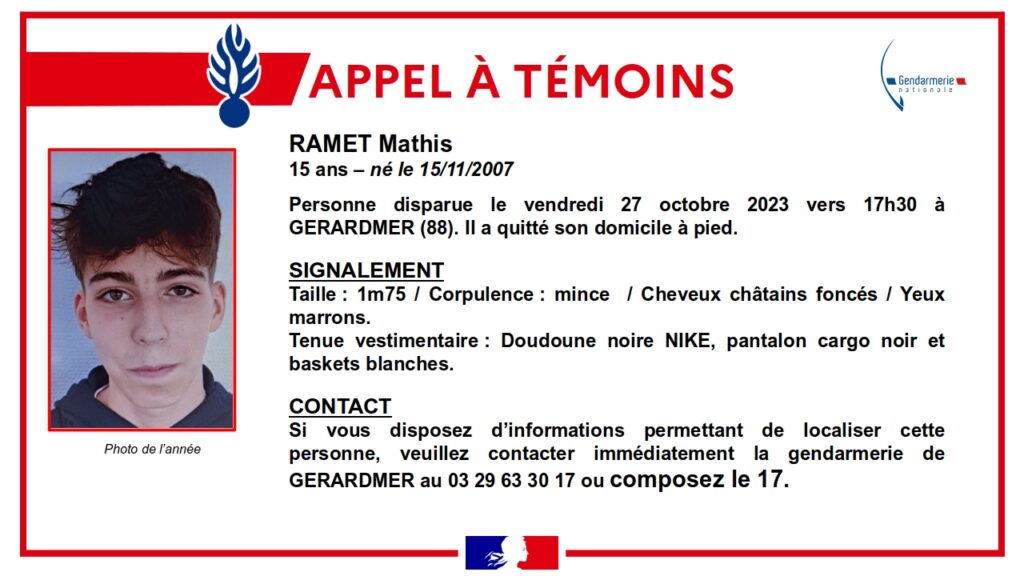 APPEL À TÉMOINS

Gendarmerie nationale

RAMET Mathis
15 ans – né le 15/11/2007

Personne disparue le vendredi 27 octobre 2023 vers 17h30 à GERARDMER (88). Il a quitté son domicile à pied.

SIGNALEMENT
Taille : 1m75 / Corpulence : mince / Cheveux châtains foncés / Yeux marrons.
Tenue vestimentaire : Doudoune noire NIKE, pantalon cargo noir et baskets blanches.

CONTACT
Si vous disposez d'informations permettant de localiser cette personne, veuillez contacter immédiatement la gendarmerie de GERARDMER au 03 29 63 30 17 ou composez le 17.

Photo de l'année